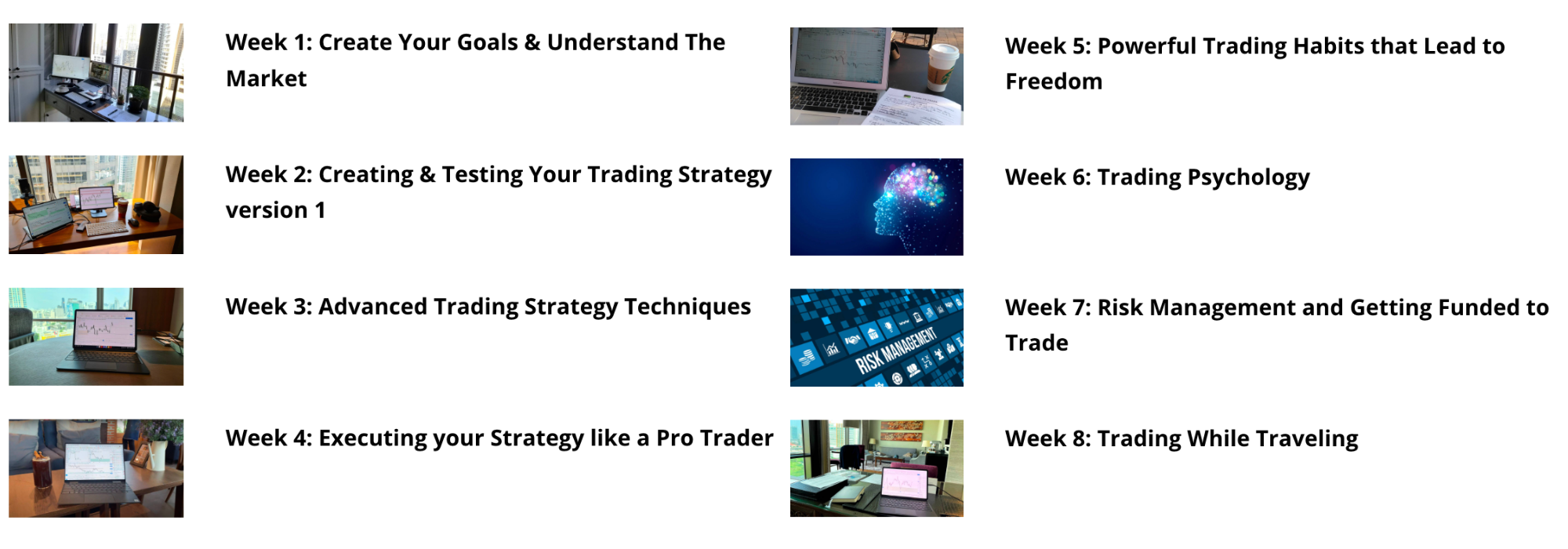 Week 1: Create Your Goals & Understand The Market

Week 2: Creating & Testing Your Trading Strategy version 1

Week 3: Advanced Trading Strategy Techniques

Week 4: Executing your Strategy like a Pro Trader

Week 5: Powerful Trading Habits that Lead to Freedom

Week 6: Trading Psychology

RISK MANAGEMENT

Week 7: Risk Management and Getting Funded to Trade

Week 8: Trading While Traveling